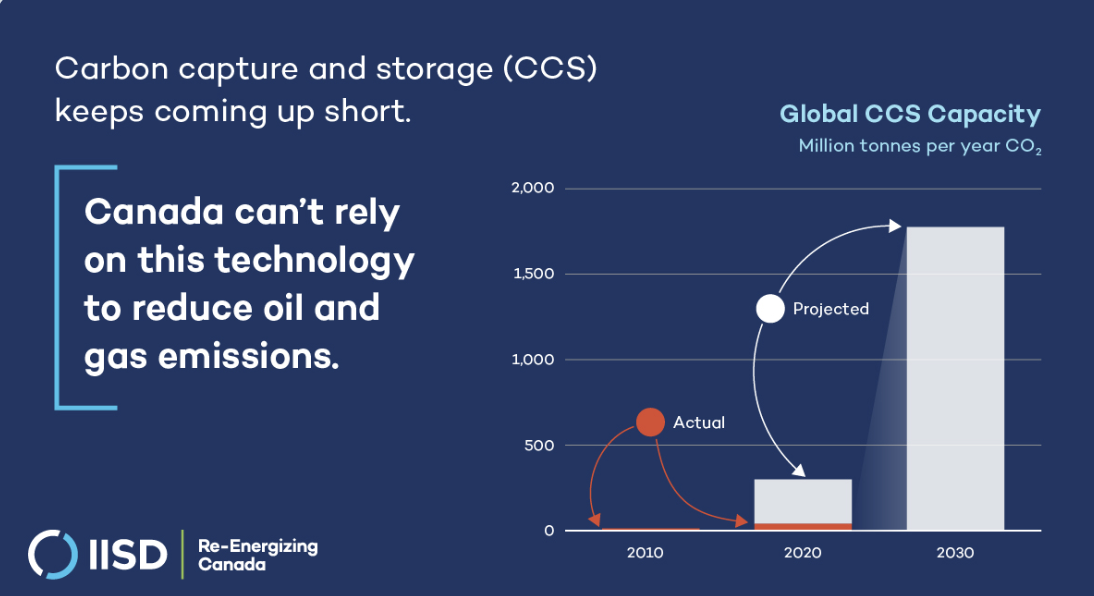 Carbon capture and storage (CCS) keeps coming up short.

Canada can't rely on this technology to reduce oil and gas emissions.

Global CCS Capacity
Million tonnes per year $CO_2$

2,000
1,500
1,000
500
0

Projected
Actual

2010
2020
2030

IISD
Re-Energizing Canada